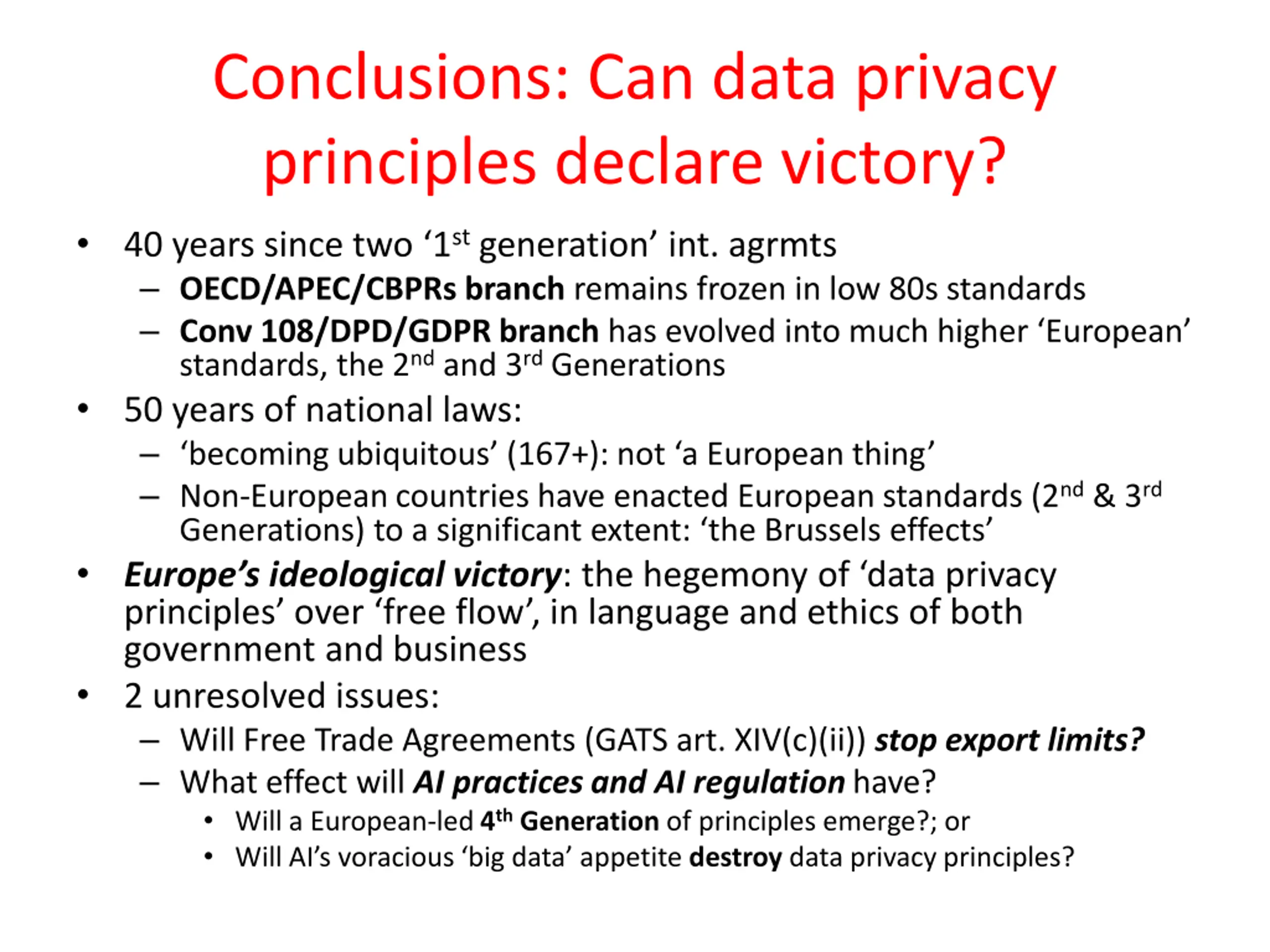 Conclusions: Can data privacy principles declare victory?

• 40 years since two ‘1st generation’ int. agrmts
– OECD/APEC/CBPRs branch remains frozen in low 80s standards
– Conv 108/DPD/GDPR branch has evolved into much higher ‘European’ standards, the 2nd and 3rd Generations

• 50 years of national laws:
– ‘becoming ubiquitous’ (167+): not ‘a European thing’
– Non-European countries have enacted European standards (2nd & 3rd Generations) to a significant extent: ‘the Brussels effects’

• Europe’s ideological victory: the hegemony of ‘data privacy principles’ over ‘free flow’, in language and ethics of both government and business

• 2 unresolved issues:
– Will Free Trade Agreements (GATS art. XIV(c)(ii)) stop export limits?
– What effect will AI practices and AI regulation have?
• Will a European-led 4th Generation of principles emerge?; or
• Will AI’s voracious ‘big data’ appetite destroy data privacy principles?